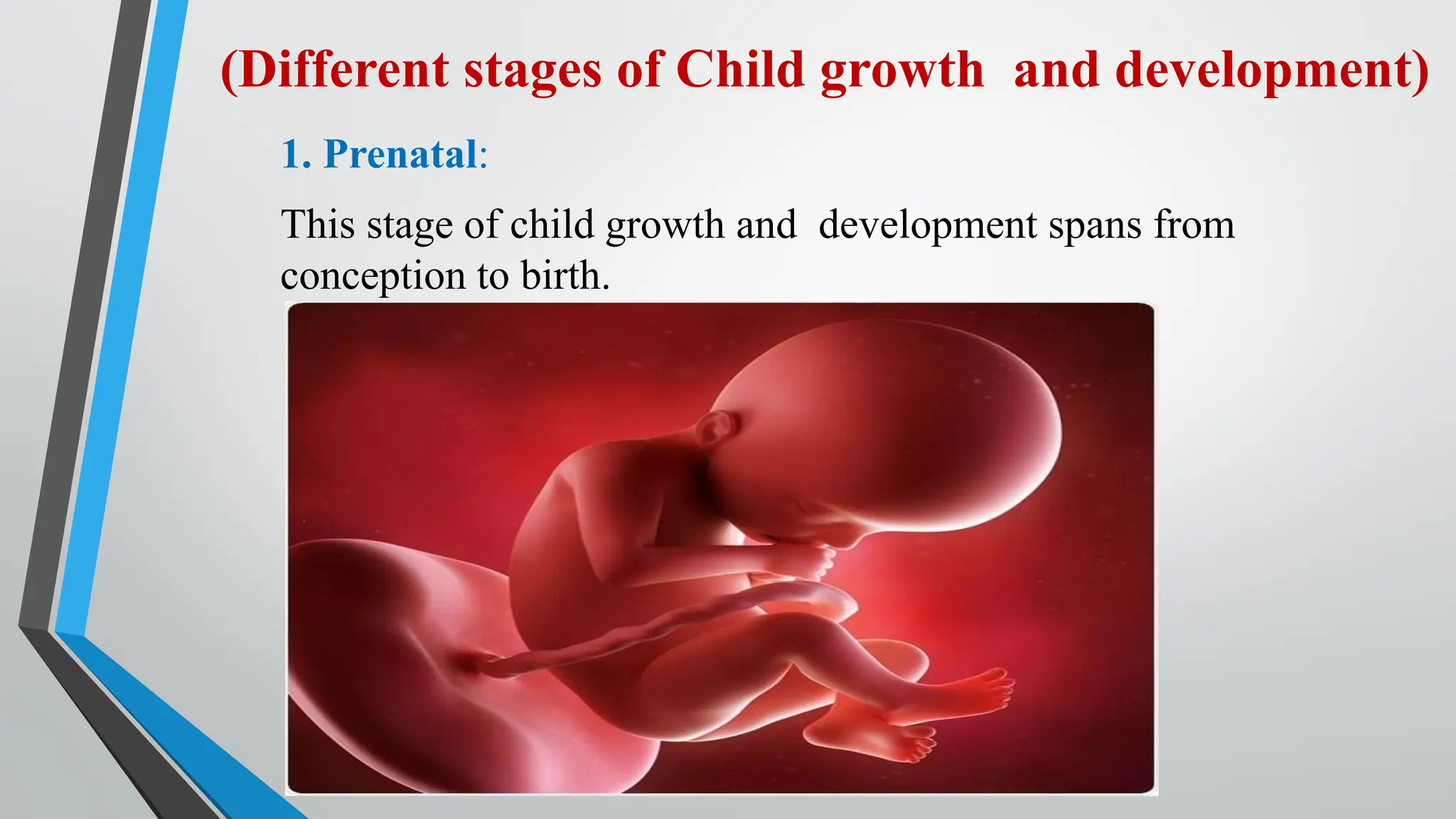 (Different stages of Child growth and development)

1. Prenatal:

This stage of child growth and development spans from conception to birth.